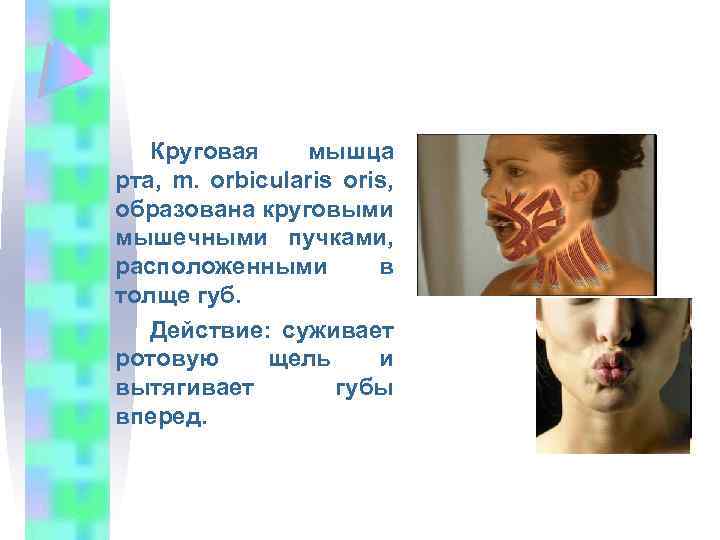 Круговая мышца рта, m. orbicularis oris, образована круговыми мышечными пучками, расположенными в толще губ.

Действие: суживает ротовую щель и вытягивает губы вперед.